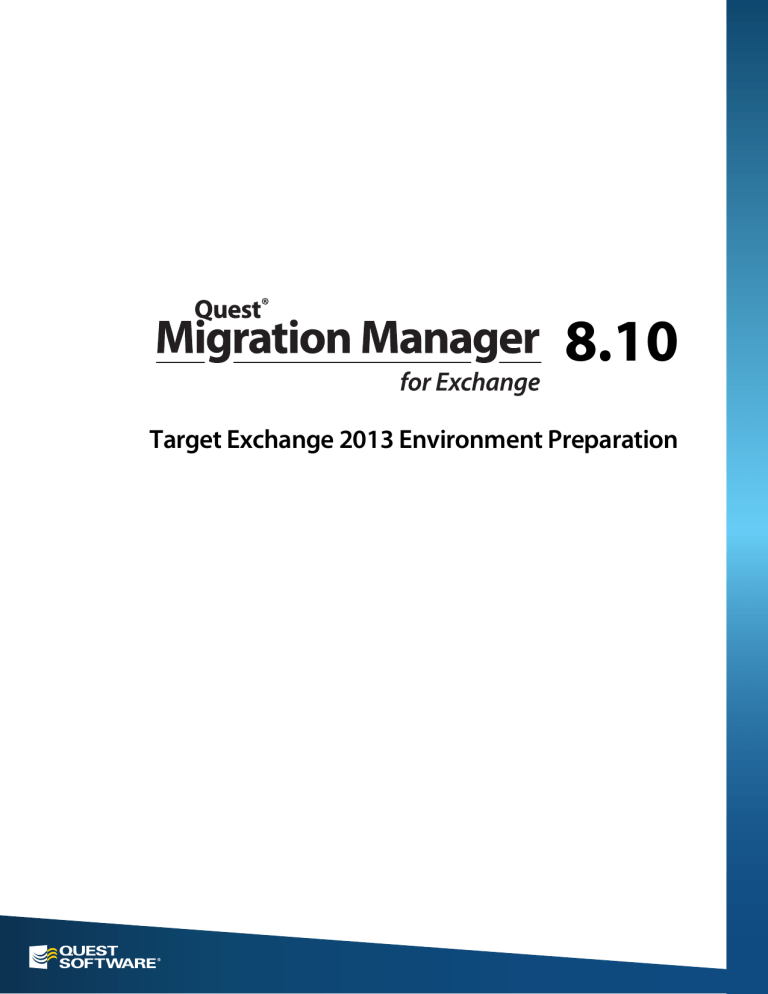 Quest®
Migration Manager 8.10
for Exchange

Target Exchange 2013 Environment Preparation

QUEST SOFTWARE®